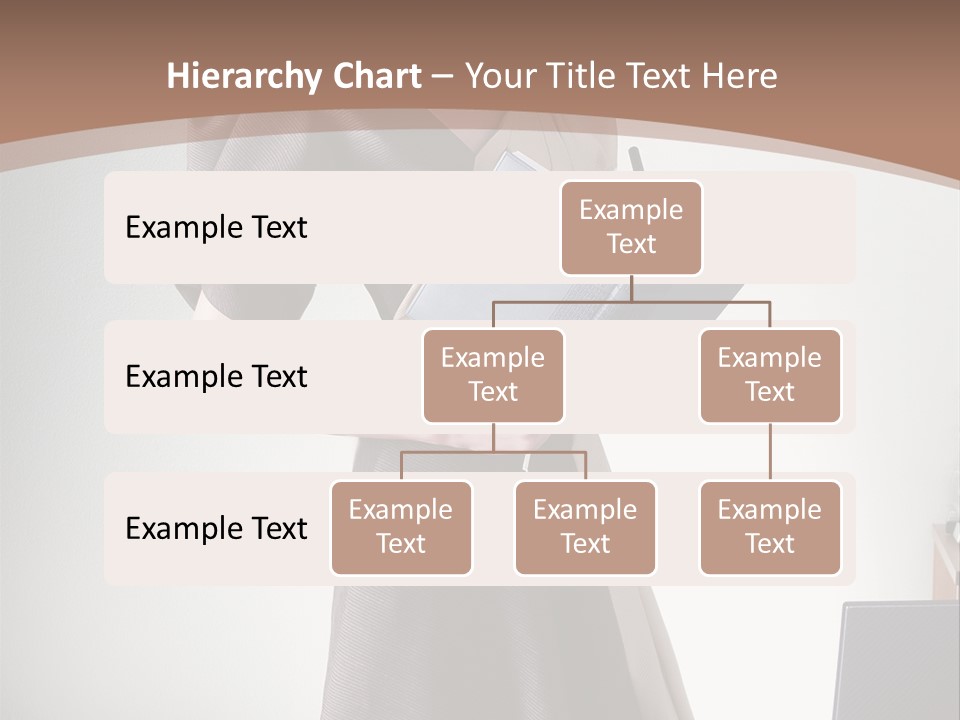 Hierarchy Chart – Your Title Text Here

Example Text

Example Text

Example Text

Example Text

Example Text

Example Text

Example Text

Example Text

Example Text